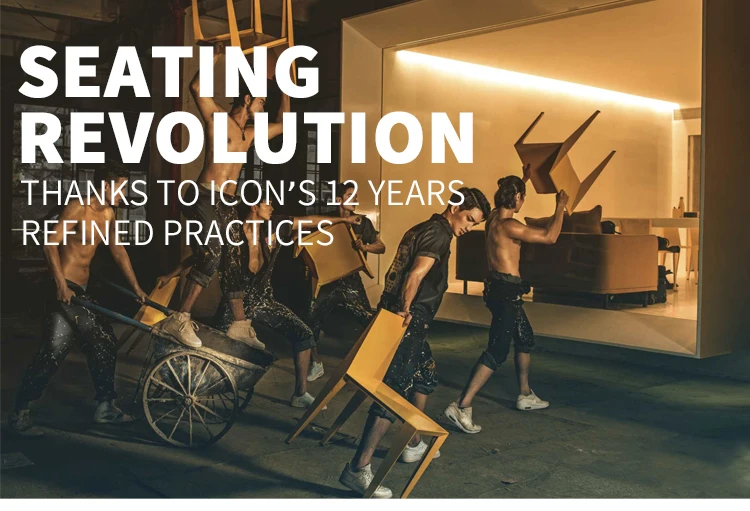 SEATING REVOLUTION

THANKS TO ICON'S 12 YEARS REFINED PRACTICES